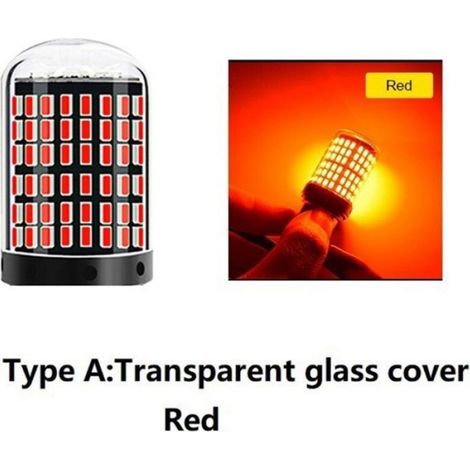 Red

Type A:Transparent glass cover
Red